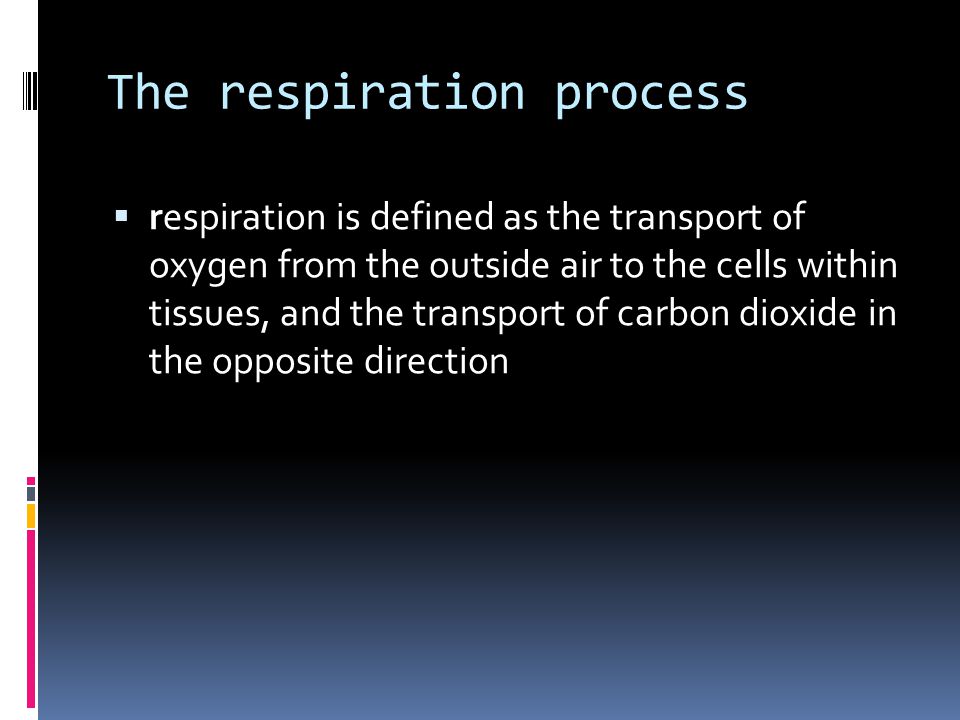 The respiration process

▪ respiration is defined as the transport of oxygen from the outside air to the cells within tissues, and the transport of carbon dioxide in the opposite direction